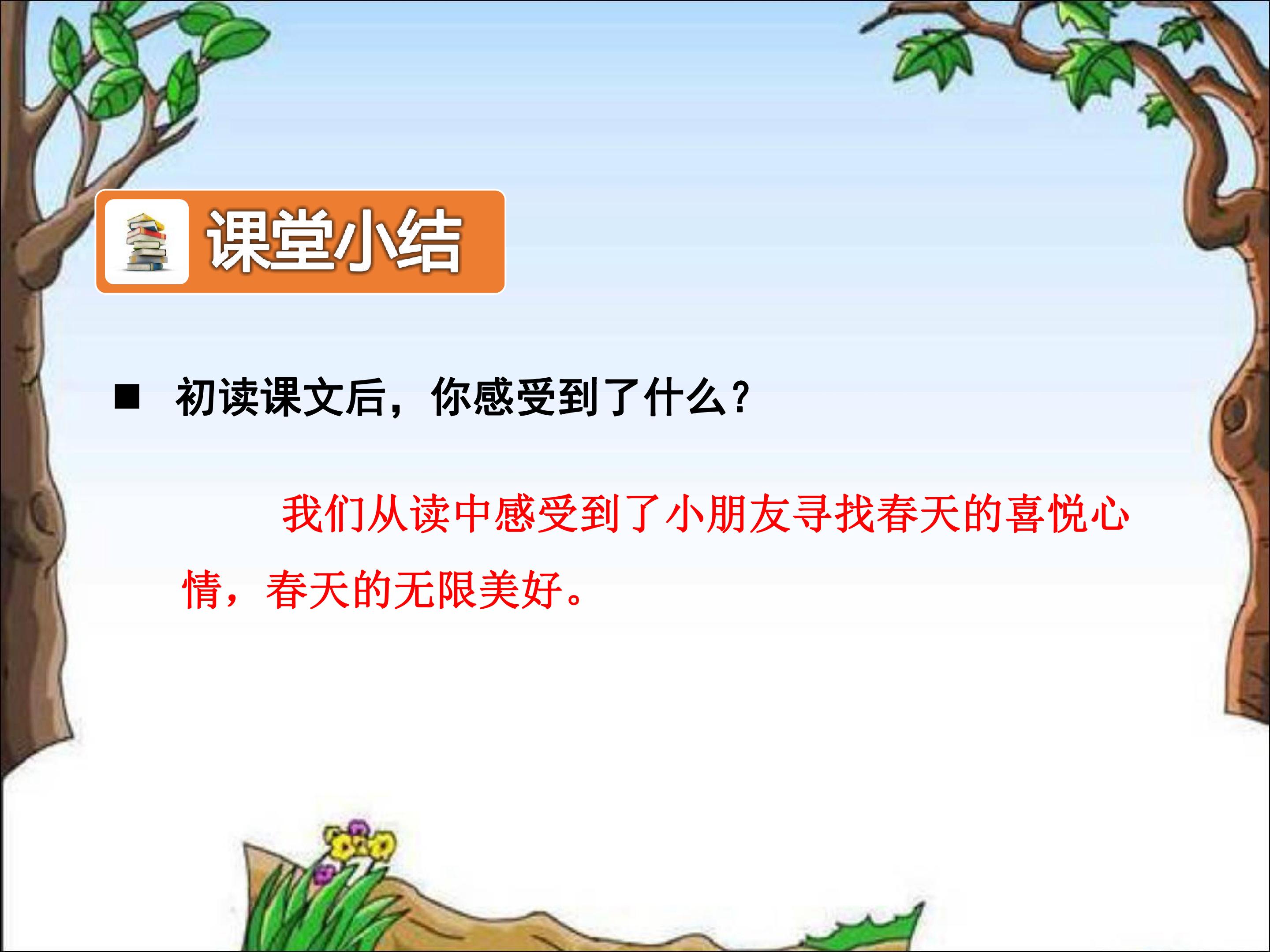 课堂小结

■ 初读课文后，你感受到了什么？

我们从读中感受到了小朋友寻找春天的喜悦心情，春天的无限美好。